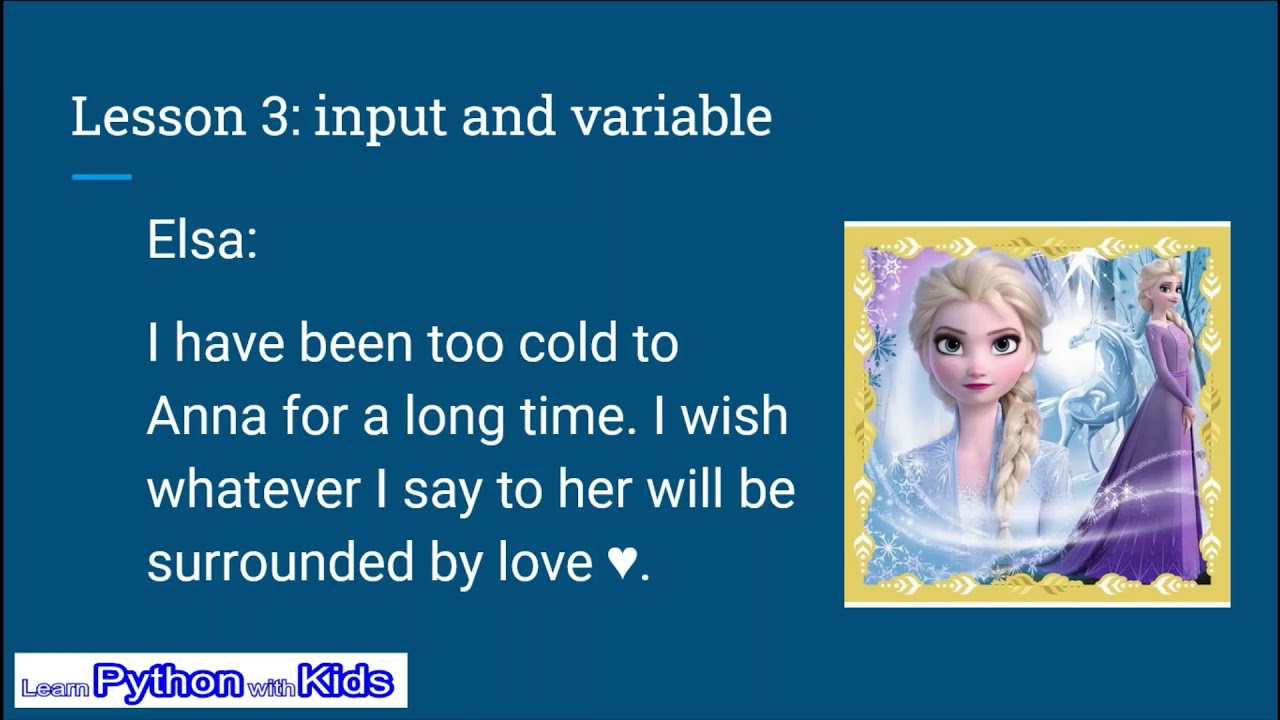 Lesson 3: input and variable

Elsa:

I have been too cold to Anna for a long time. I wish whatever I say to her will be surrounded by love ♥.

Learn Python with Kids